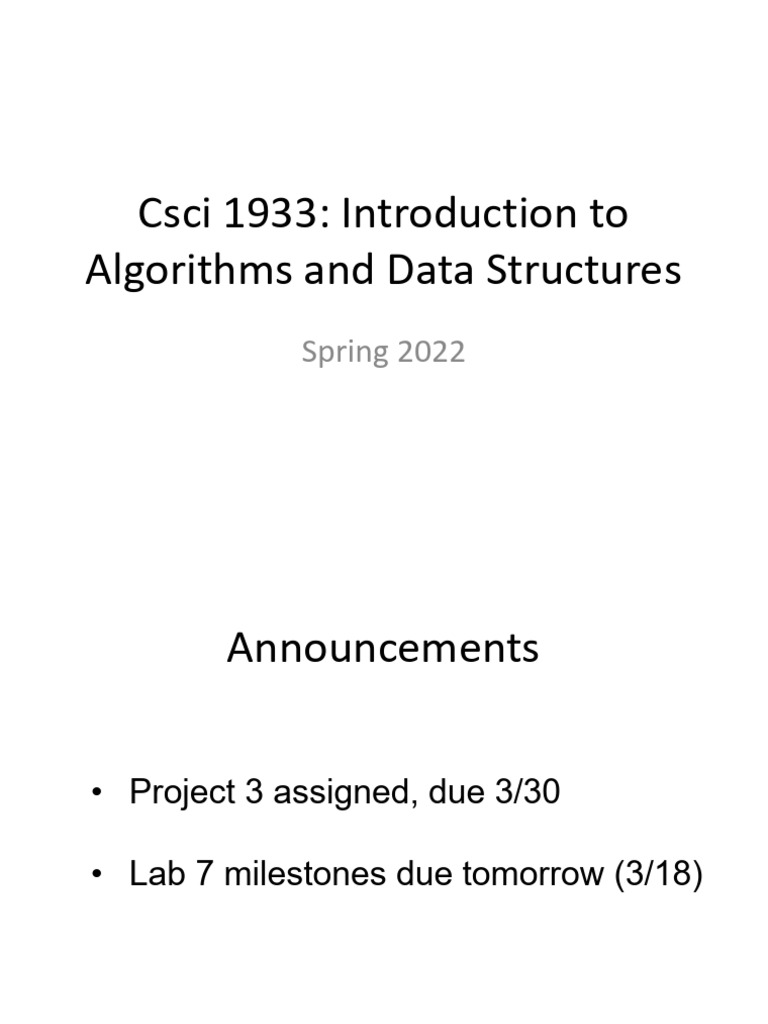 Csci 1933: Introduction to Algorithms and Data Structures

Spring 2022

Announcements

• Project 3 assigned, due 3/30

• Lab 7 milestones due tomorrow (3/18)